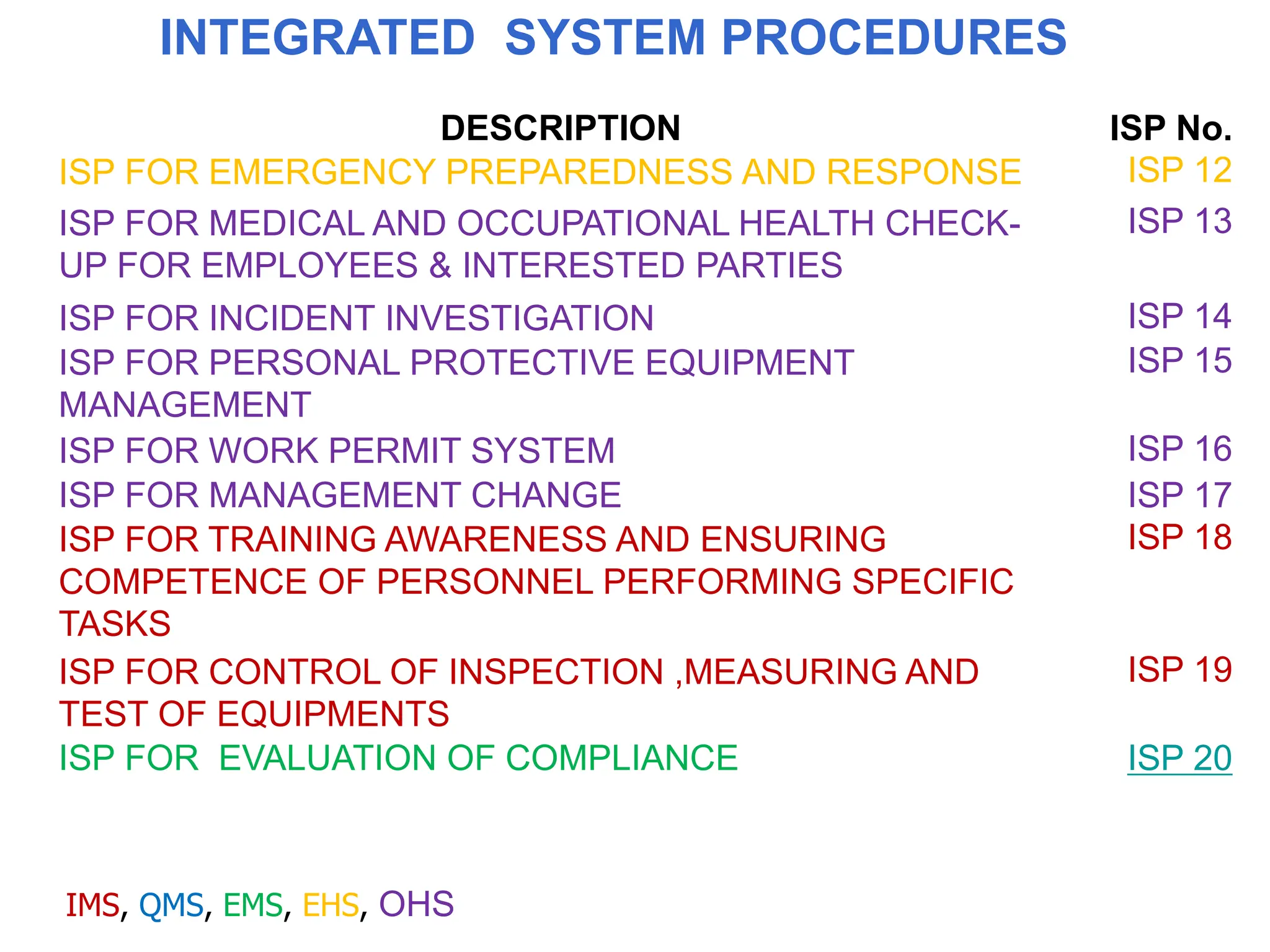 INTEGRATED SYSTEM PROCEDURES

| DESCRIPTION | ISP No. |
|---|---|
| ISP FOR EMERGENCY PREPAREDNESS AND RESPONSE | ISP 12 |
| ISP FOR MEDICAL AND OCCUPATIONAL HEALTH CHECK-UP FOR EMPLOYEES & INTERESTED PARTIES | ISP 13 |
| ISP FOR INCIDENT INVESTIGATION | ISP 14 |
| ISP FOR PERSONAL PROTECTIVE EQUIPMENT MANAGEMENT | ISP 15 |
| ISP FOR WORK PERMIT SYSTEM | ISP 16 |
| ISP FOR MANAGEMENT CHANGE | ISP 17 |
| ISP FOR TRAINING AWARENESS AND ENSURING COMPETENCE OF PERSONNEL PERFORMING SPECIFIC TASKS | ISP 18 |
| ISP FOR CONTROL OF INSPECTION ,MEASURING AND TEST OF EQUIPMENTS | ISP 19 |
| ISP FOR EVALUATION OF COMPLIANCE | ISP 20 |

IMS, QMS, EMS, EHS, OHS